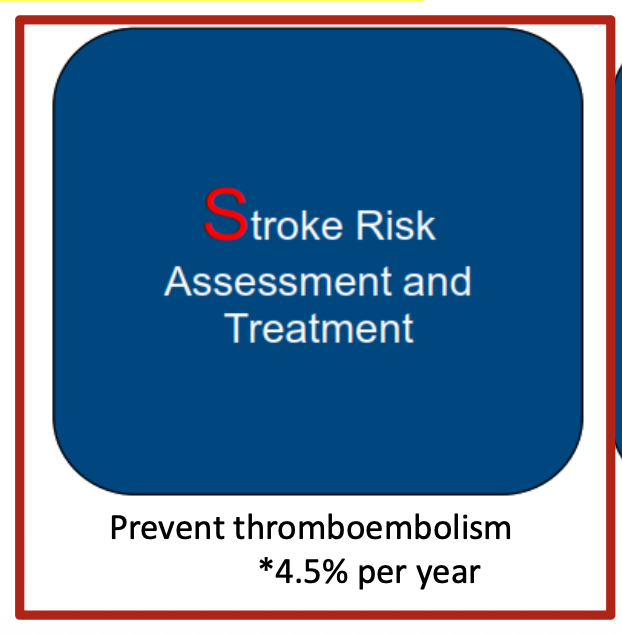 Stroke Risk Assessment and Treatment

Prevent thromboembolism
*4.5% per year